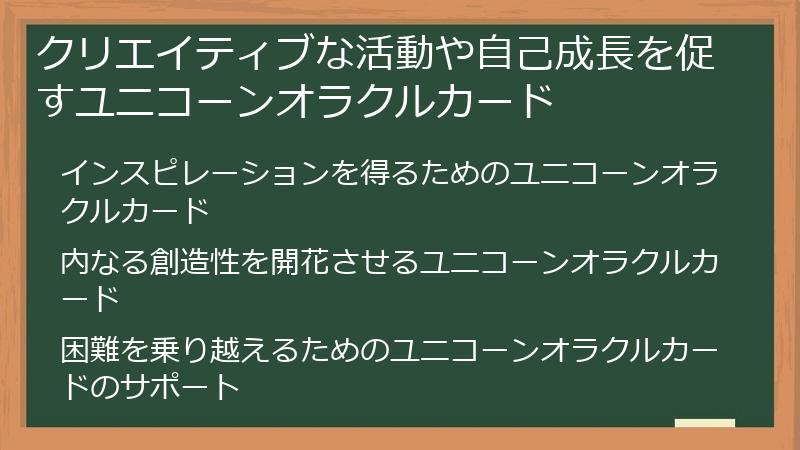 クリエイティブな活動や自己成長を促すユニコーンオラクルカード

インスピレーションを得るためのユニコーンオラクルカード

内なる創造性を開花させるユニコーンオラクルカード

困難を乗り越えるためのユニコーンオラクルカードのサポート